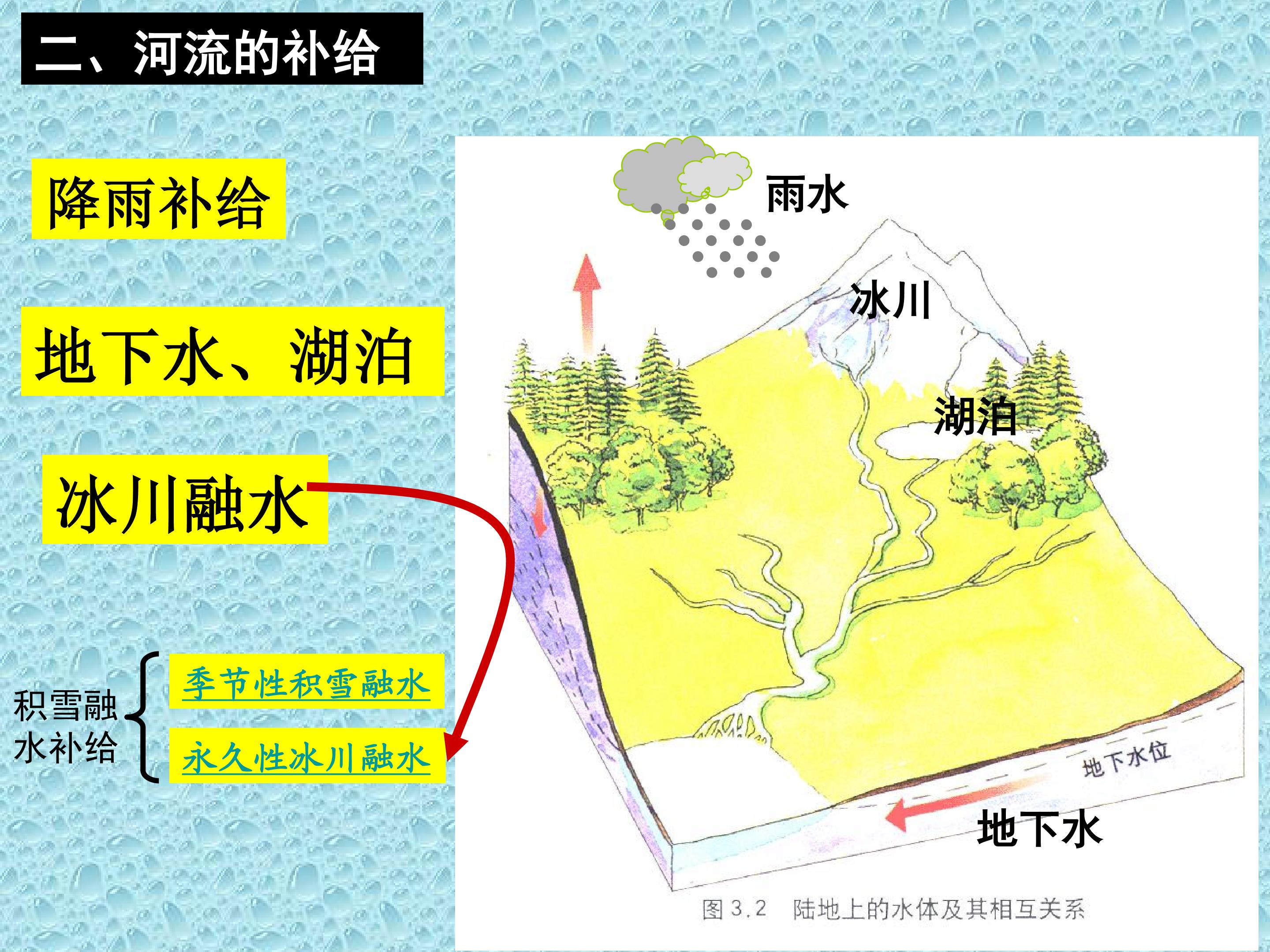 二、河流的补给

降雨补给

地下水、湖泊

冰川融水

积雪融水补给

季节性积雪融水

永久性冰川融水

雨水

冰川

湖泊

地下水位

地下水

图 3.2 陆地上的水体及其相互关系